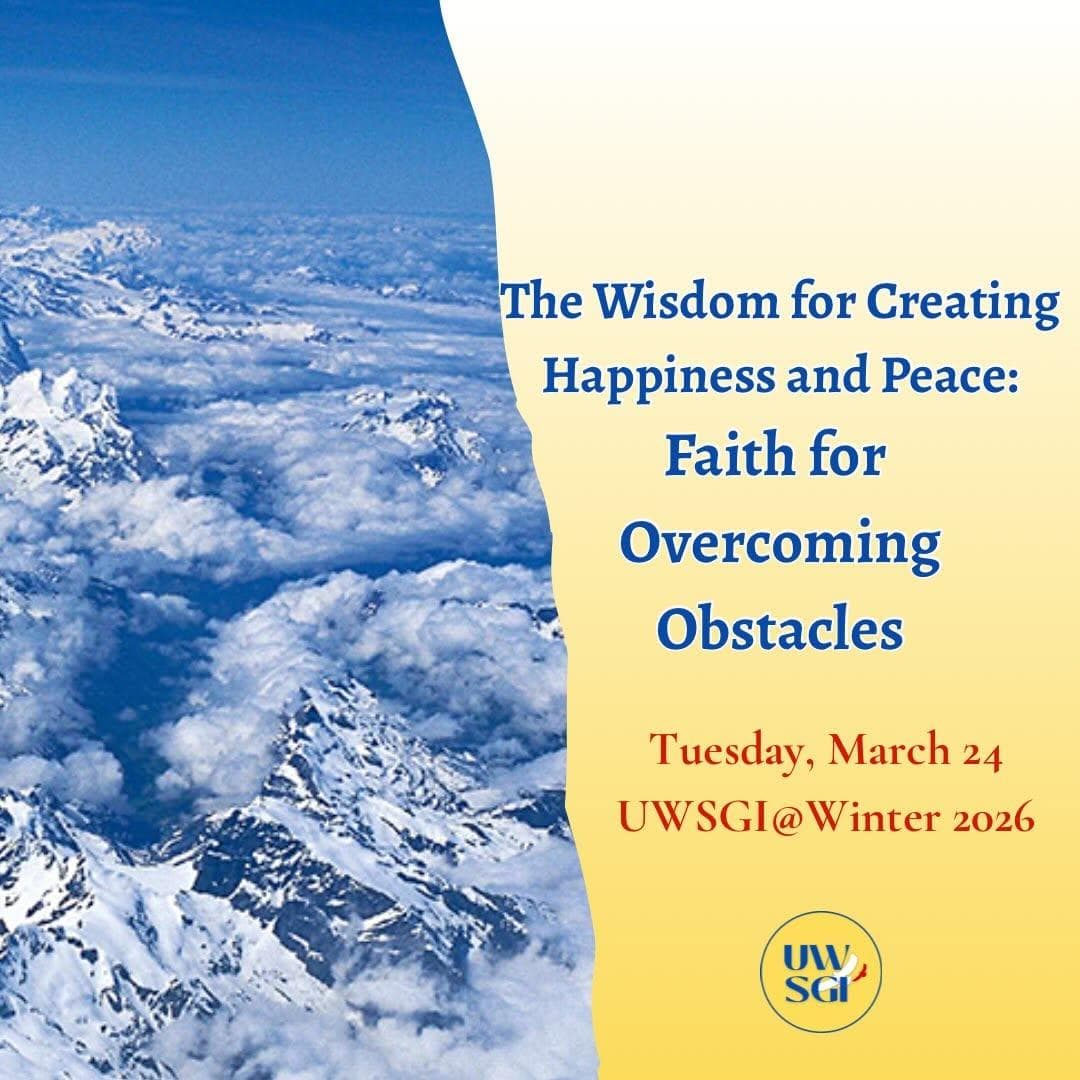 The Wisdom for Creating Happiness and Peace:

Faith for Overcoming Obstacles

Tuesday, March 24
UWSGI@Winter 2026

UW
SGI